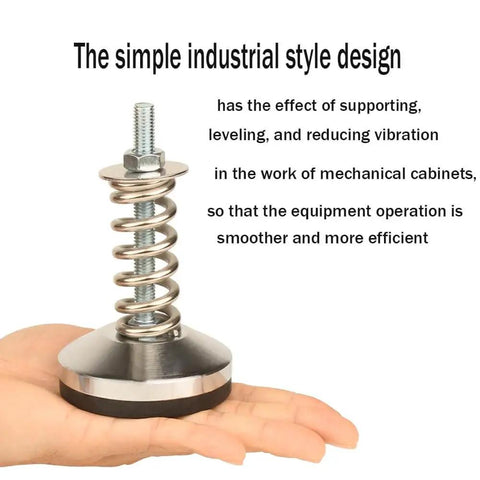 The simple industrial style design

has the effect of supporting, leveling, and reducing vibration in the work of mechanical cabinets, so that the equipment operation is smoother and more efficient